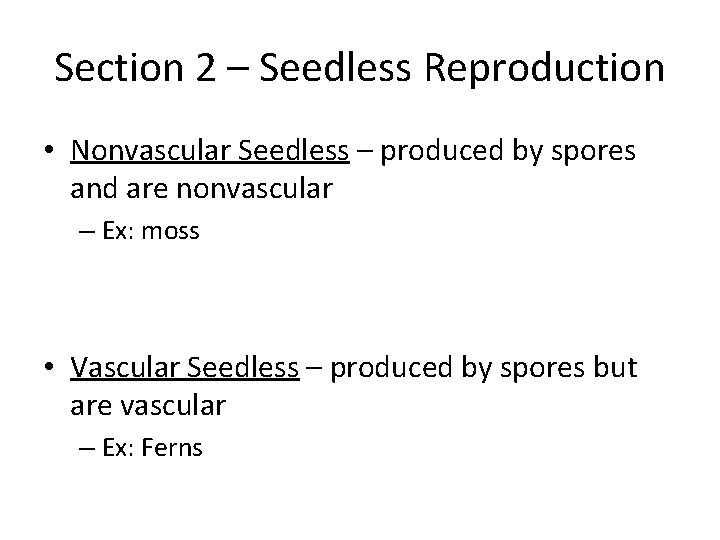 Section 2 – Seedless Reproduction

• Nonvascular Seedless – produced by spores and are nonvascular
– Ex: moss

• Vascular Seedless – produced by spores but are vascular
– Ex: Ferns